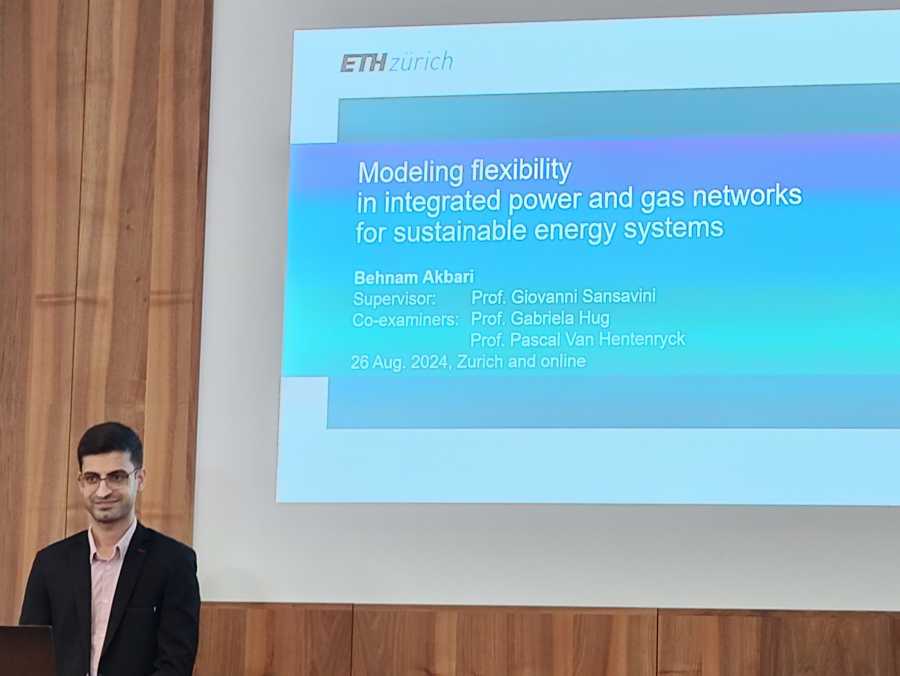 ETH zürich

Modeling flexibility in integrated power and gas networks for sustainable energy systems

Behnam Akbari
Supervisor: Prof. Giovanni Sansavini
Co-examiners: Prof. Gabriela Hug
Prof. Pascal Van Hentenryck
26 Aug. 2024, Zurich and online